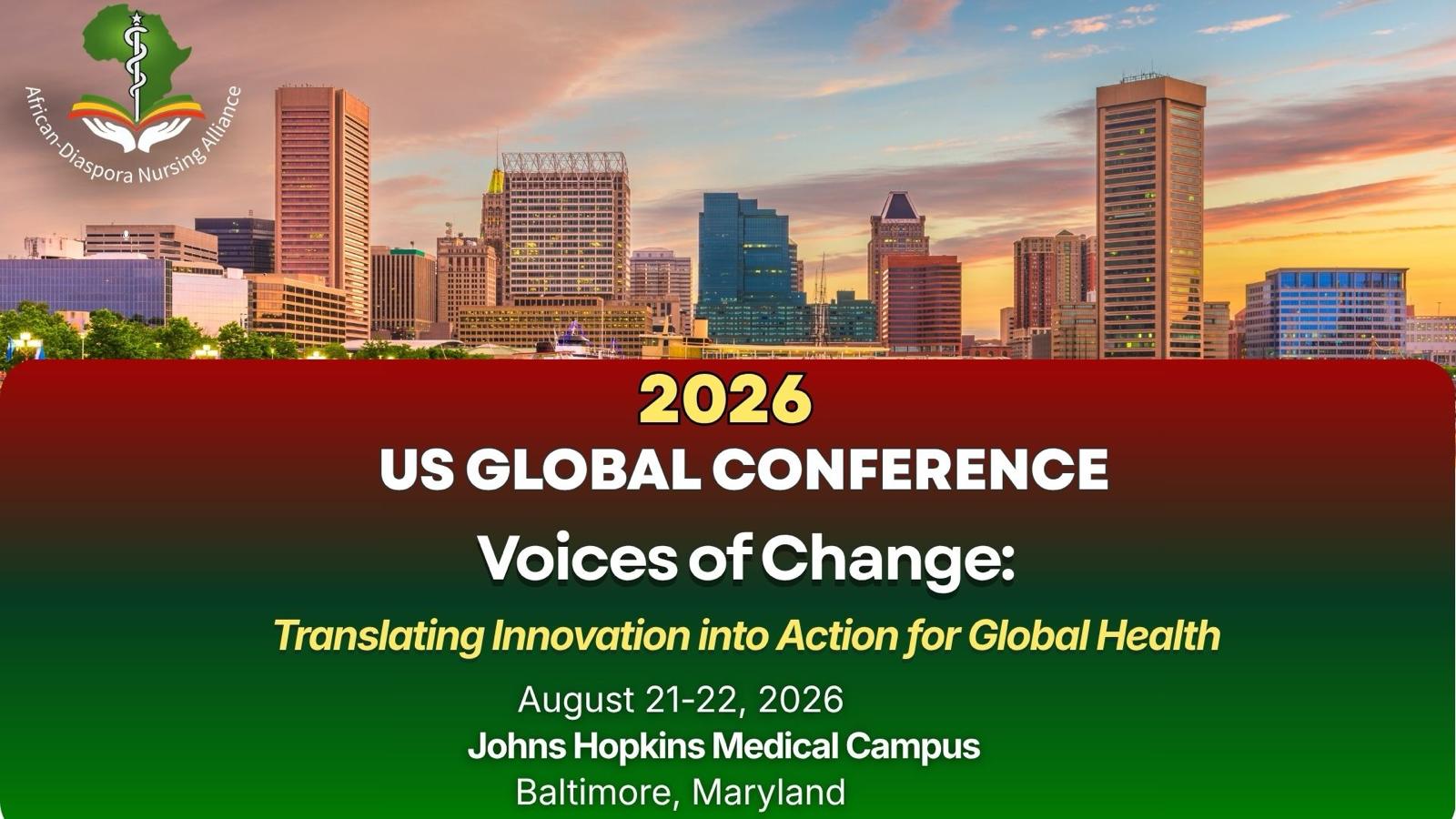 African-Diaspora Nursing Alliance

2026
US GLOBAL CONFERENCE

Voices of Change:
Translating Innovation into Action for Global Health

August 21-22, 2026
Johns Hopkins Medical Campus
Baltimore, Maryland